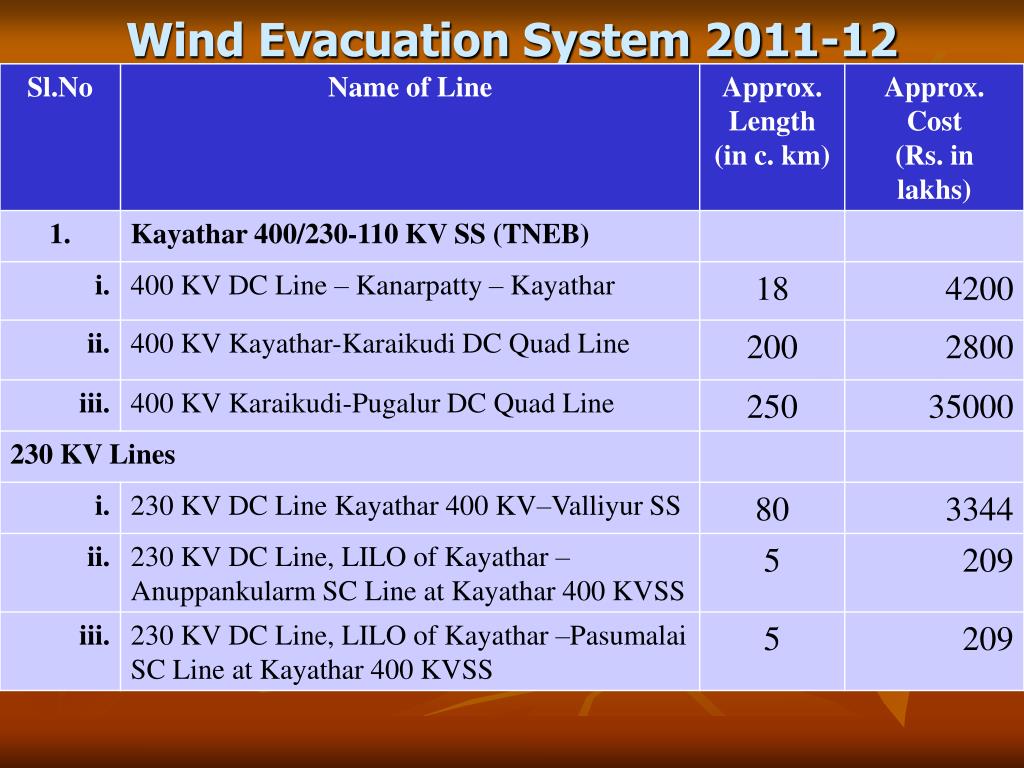 Wind Evacuation System 2011-12

| Sl.No | Name of Line | Approx. Length (in c. km) | Approx. Cost (Rs. in lakhs) |
|---|---|---|---|
| 1. | Kayathar 400/230-110 KV SS (TNEB) | | |
| i. | 400 KV DC Line – Kanarpatty – Kayathar | 18 | 4200 |
| ii. | 400 KV Kayathar-Karaikudi DC Quad Line | 200 | 2800 |
| iii. | 400 KV Karaikudi-Pugalur DC Quad Line | 250 | 35000 |
| 230 KV Lines | | | |
| i. | 230 KV DC Line Kayathar 400 KV–Valliyur SS | 80 | 3344 |
| ii. | 230 KV DC Line, LILO of Kayathar – Anuppankularm SC Line at Kayathar 400 KVSS | 5 | 209 |
| iii. | 230 KV DC Line, LILO of Kayathar –Pasumalai SC Line at Kayathar 400 KVSS | 5 | 209 |